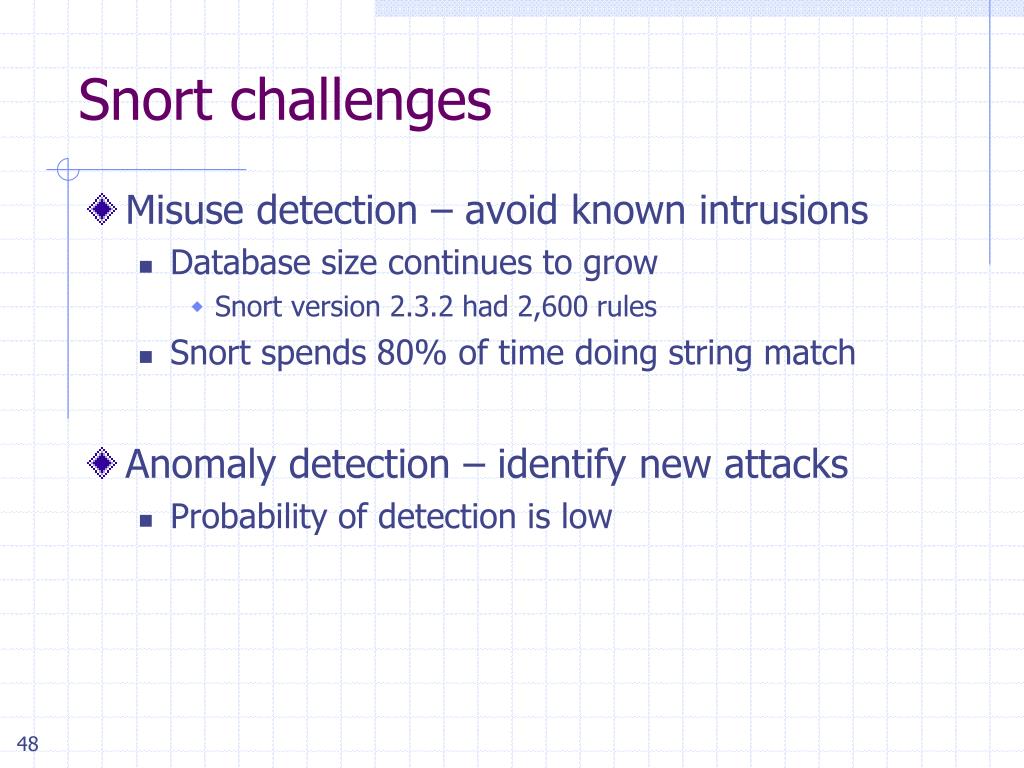 Snort challenges

Misuse detection – avoid known intrusions

Database size continues to grow

Snort version 2.3.2 had 2,600 rules

Snort spends 80% of time doing string match

Anomaly detection – identify new attacks

Probability of detection is low

48